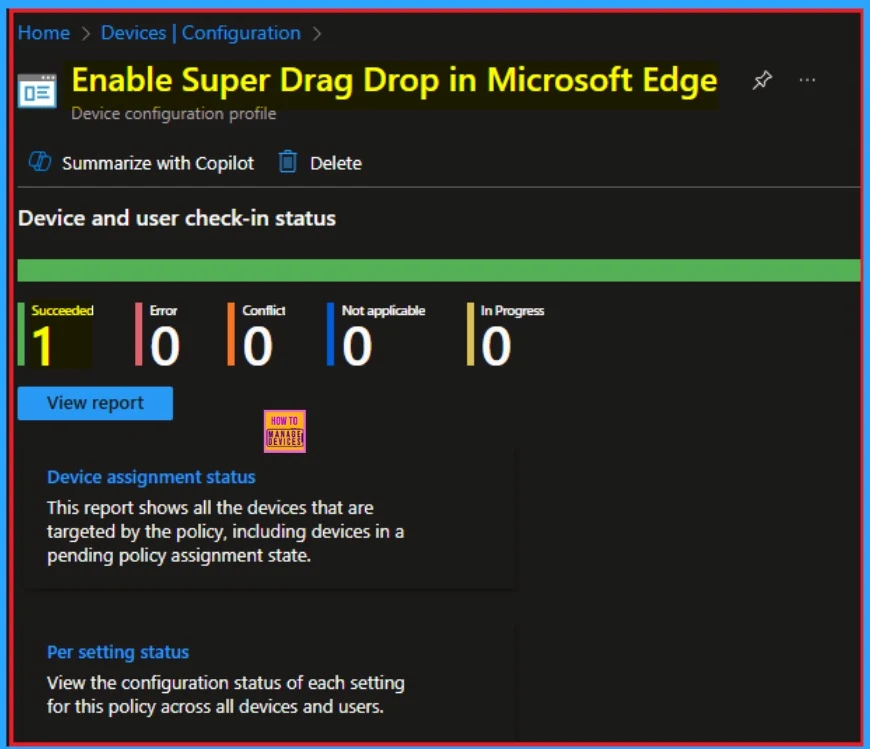 Home > Devices | Configuration >

Enable Super Drag Drop in Microsoft Edge

Device configuration profile

Summarize with Copilot Delete

Device and user check-in status

Succeeded 1

Error 0

Conflict 0

Not applicable 0

In Progress 0

View report

HOW TO MANAGE DEVICES

Device assignment status

This report shows all the devices that are targeted by the policy, including devices in a pending policy assignment state.

Per setting status

View the configuration status of each setting for this policy across all devices and users.